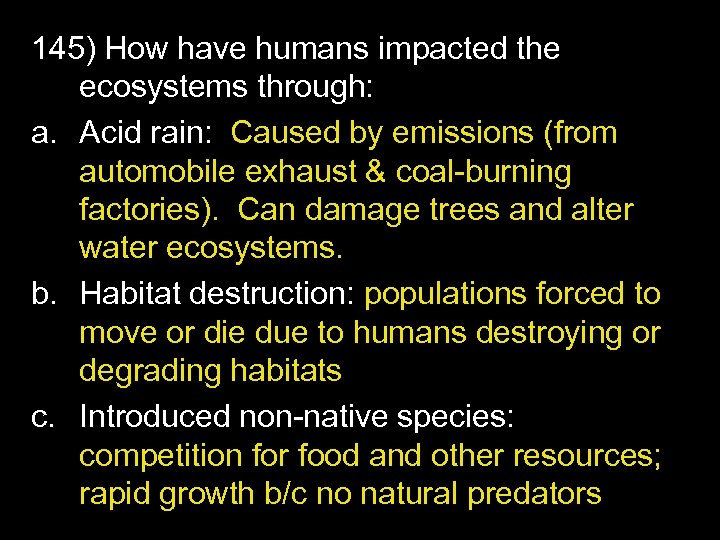 145) How have humans impacted the ecosystems through:

a. Acid rain: Caused by emissions (from automobile exhaust & coal-burning factories). Can damage trees and alter water ecosystems.

b. Habitat destruction: populations forced to move or die due to humans destroying or degrading habitats

c. Introduced non-native species: competition for food and other resources; rapid growth b/c no natural predators